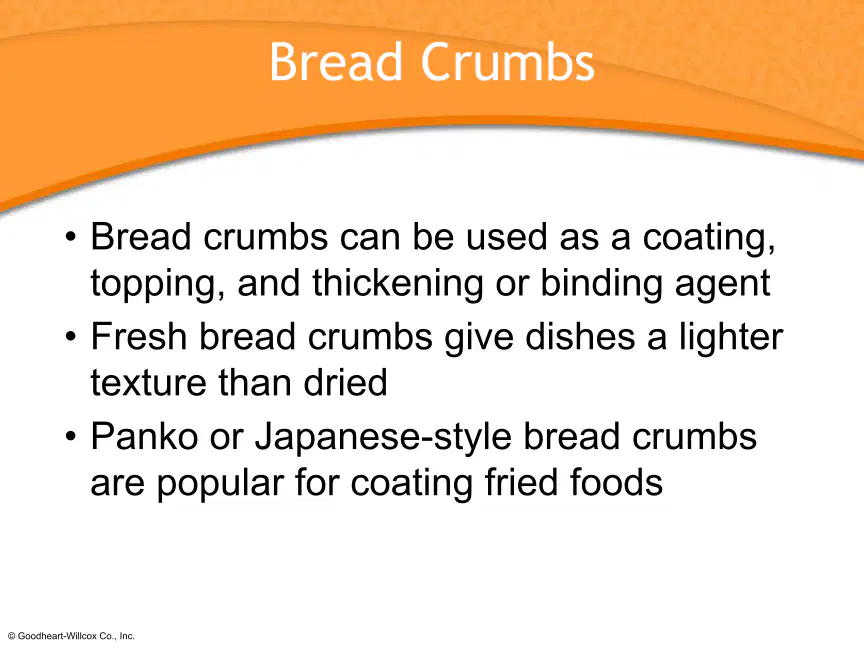 Bread Crumbs

• Bread crumbs can be used as a coating, topping, and thickening or binding agent
• Fresh bread crumbs give dishes a lighter texture than dried
• Panko or Japanese-style bread crumbs are popular for coating fried foods

© Goodheart-Willcox Co., Inc.